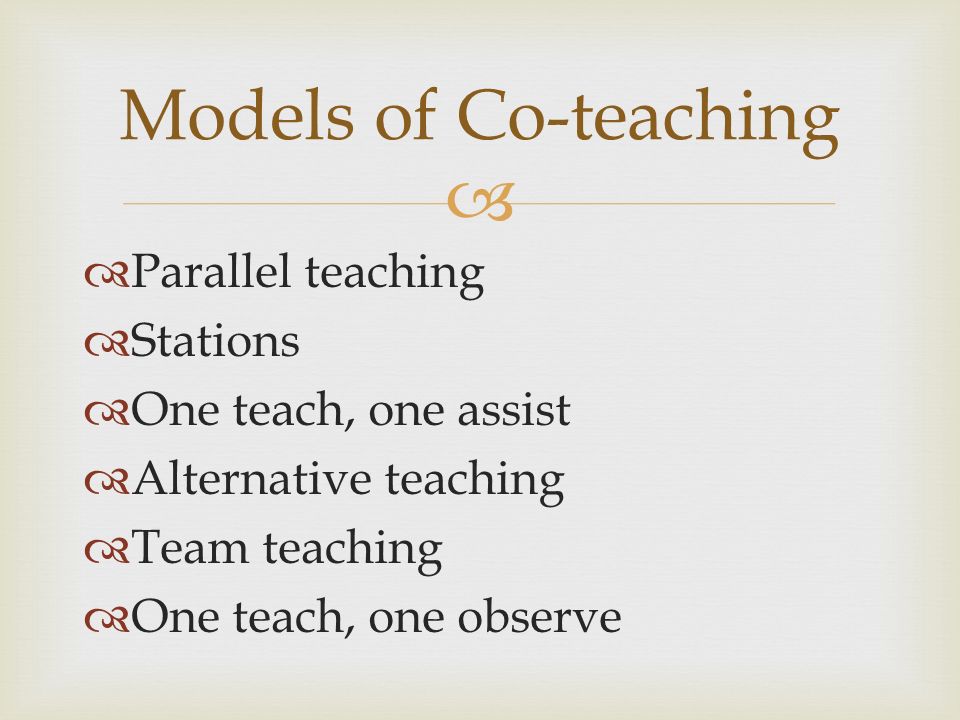 Models of Co-teaching

Parallel teaching
Stations
One teach, one assist
Alternative teaching
Team teaching
One teach, one observe